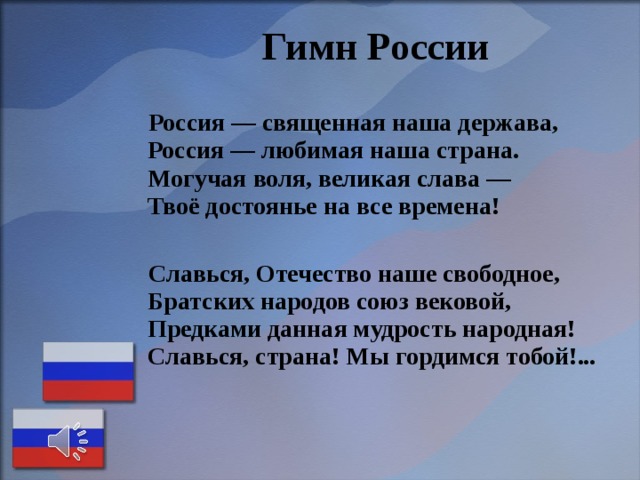 Гимн России

Россия — священная наша держава,
Россия — любимая наша страна.
Могучая воля, великая слава —
Твоё достоянье на все времена!

Славься, Отечество наше свободное,
Братских народов союз вековой,
Предками данная мудрость народная!
Славься, страна! Мы гордимся тобой!...